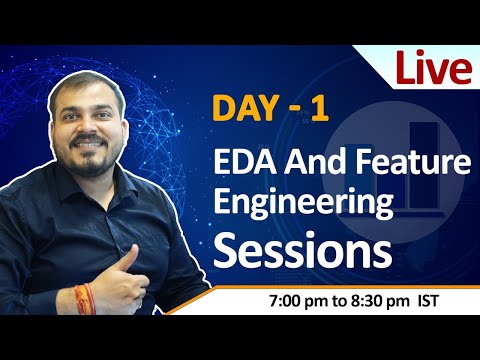 Live

DAY - 1

EDA And Feature Engineering

Sessions

7:00 pm to 8:30 pm IST